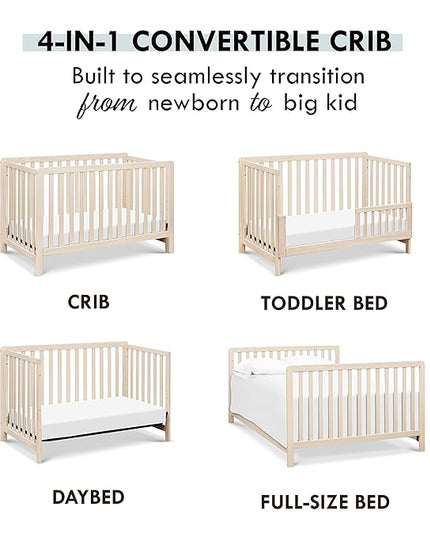 4-IN-1 CONVERTIBLE CRIB

Built to seamlessly transition from newborn to big kid

CRIB

TODDLER BED

DAYBED

FULL-SIZE BED